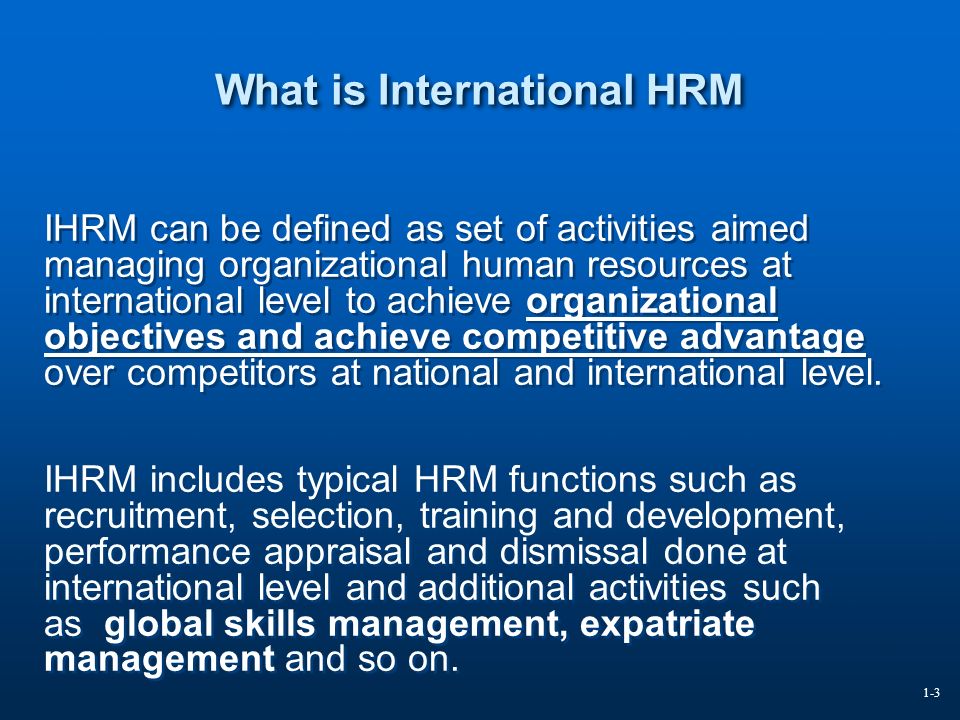 What is International HRM

IHRM can be defined as set of activities aimed managing organizational human resources at international level to achieve organizational objectives and achieve competitive advantage over competitors at national and international level.

IHRM includes typical HRM functions such as recruitment, selection, training and development, performance appraisal and dismissal done at international level and additional activities such as global skills management, expatriate management and so on.

1-3